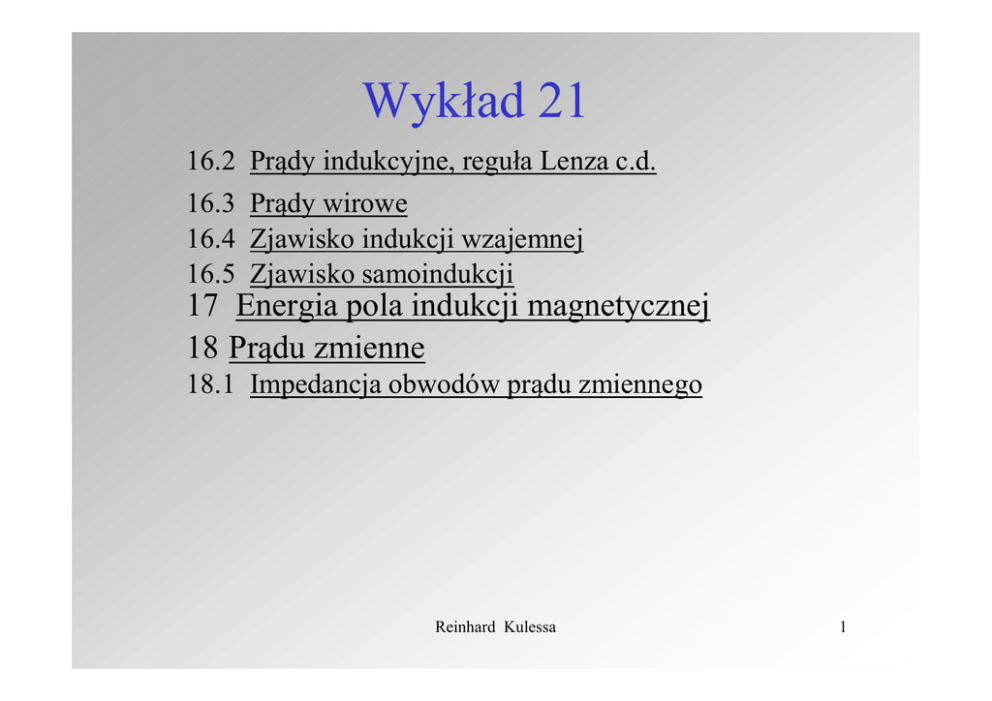 Wykład 21

16.2 Prądy indukcyjne, reguła Lenza c.d.

16.3 Prądy wirowe
16.4 Zjawisko indukcji wzajemnej
16.5 Zjawisko samoindukcji
17 Energia pola indukcji magnetycznej
18 Prądu zmienne
18.1 Impedancja obwodów prądu zmiennego

Reinhard Kulessa

1